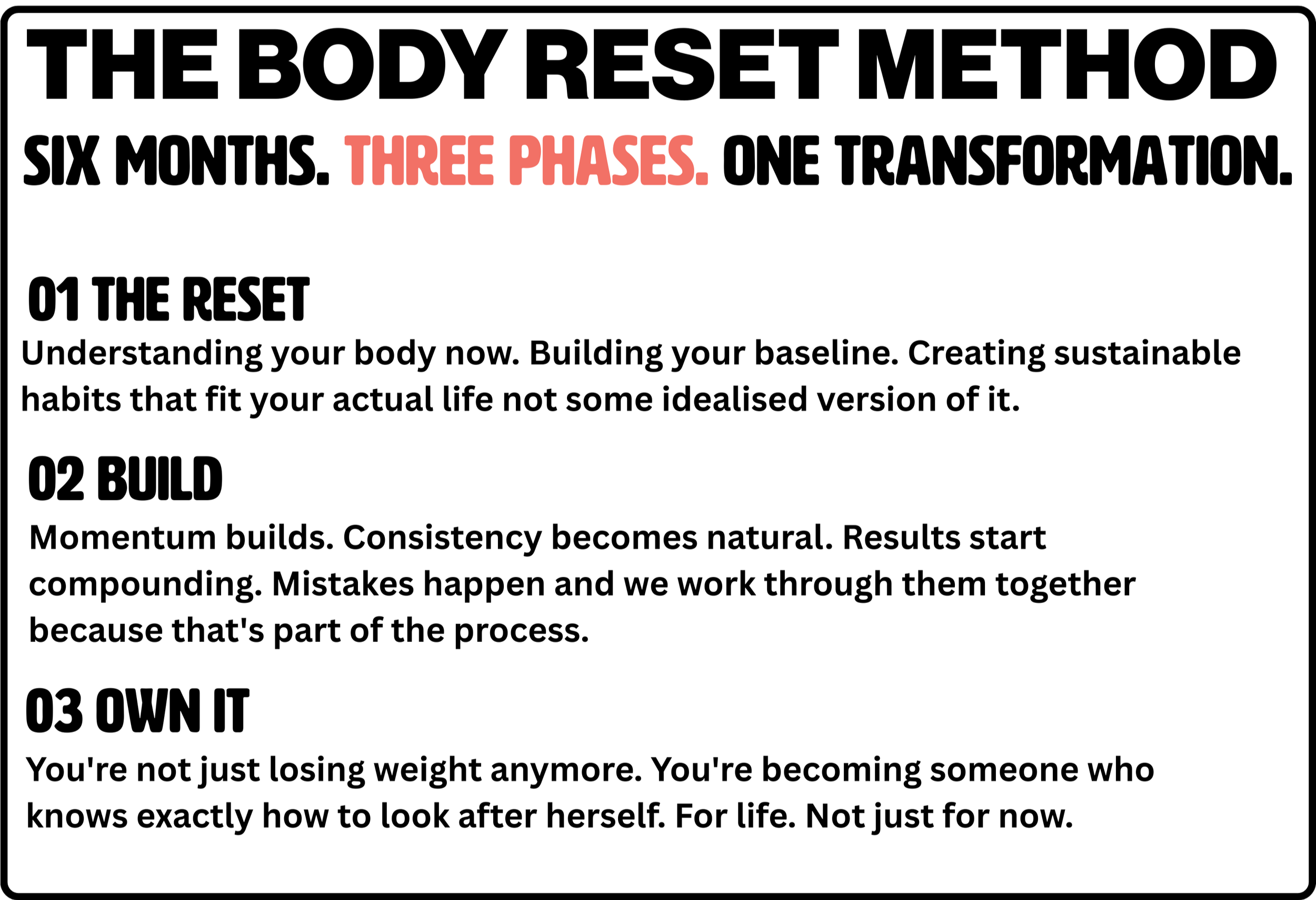 THE BODY RESET METHOD

SIX MONTHS. THREE PHASES. ONE TRANSFORMATION.

01 THE RESET

Understanding your body now. Building your baseline. Creating sustainable habits that fit your actual life not some idealised version of it.

02 BUILD

Momentum builds. Consistency becomes natural. Results start compounding. Mistakes happen and we work through them together because that's part of the process.

03 OWN IT

You're not just losing weight anymore. You're becoming someone who knows exactly how to look after herself. For life. Not just for now.